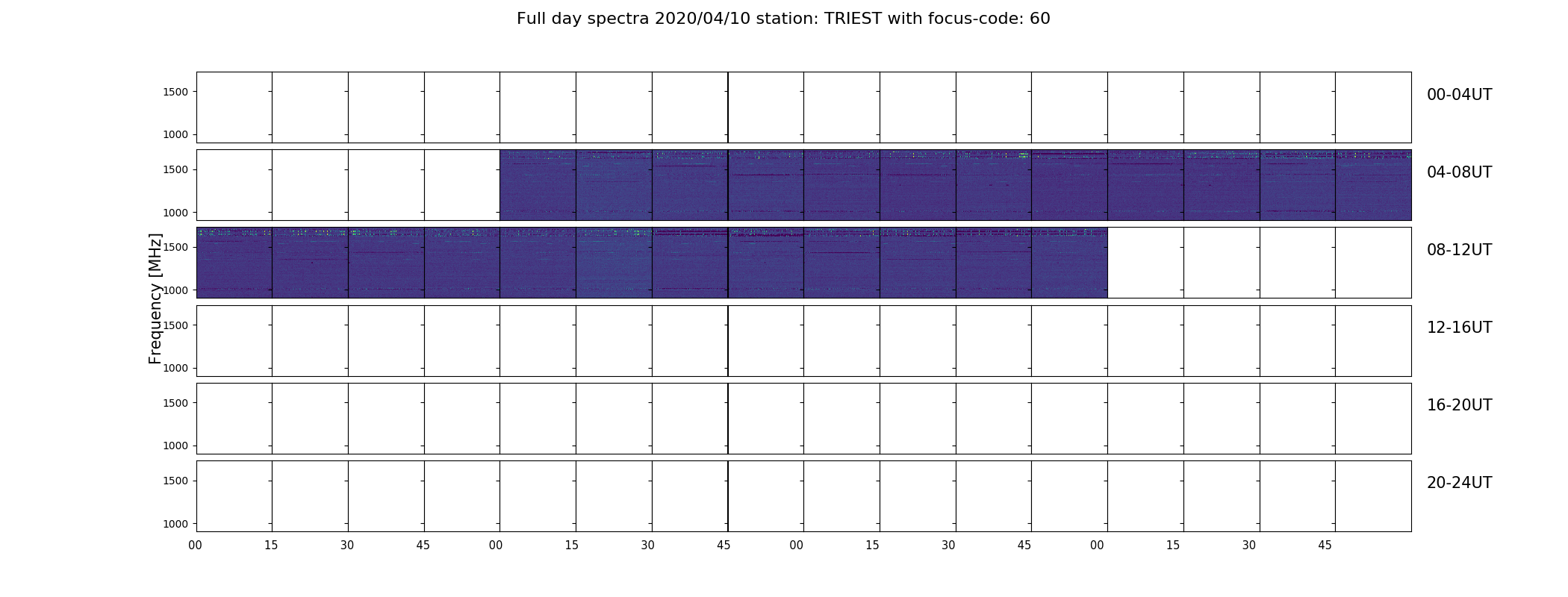 Full day spectra 2020/04/10 station: TRIEST with focus-code: 60

Frequency [MHz]

1500
1000
00-04UT

1500
1000
04-08UT

1500
1000
08-12UT

1500
1000
12-16UT

1500
1000
16-20UT

1500
1000
20-24UT

00 15 30 45 00 15 30 45 00 15 30 45 00 15 30 45